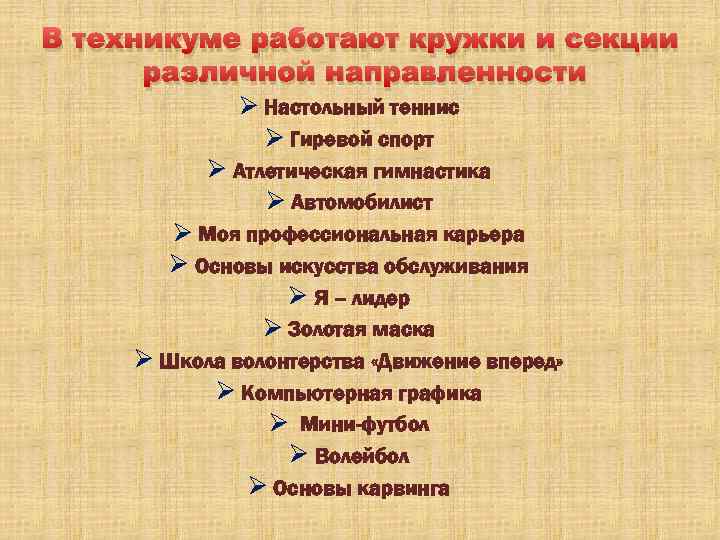 В техникуме работают кружки и секции различной направленности

➢ Настольный теннис
➢ Гиревой спорт
➢ Атлетическая гимнастика
➢ Автомобилист
➢ Моя профессиональная карьера
➢ Основы искусства обслуживания
➢ Я – лидер
➢ Золотая маска
➢ Школа волонтерства «Движение вперед»
➢ Компьютерная графика
➢ Мини-футбол
➢ Волейбол
➢ Основы карвинга